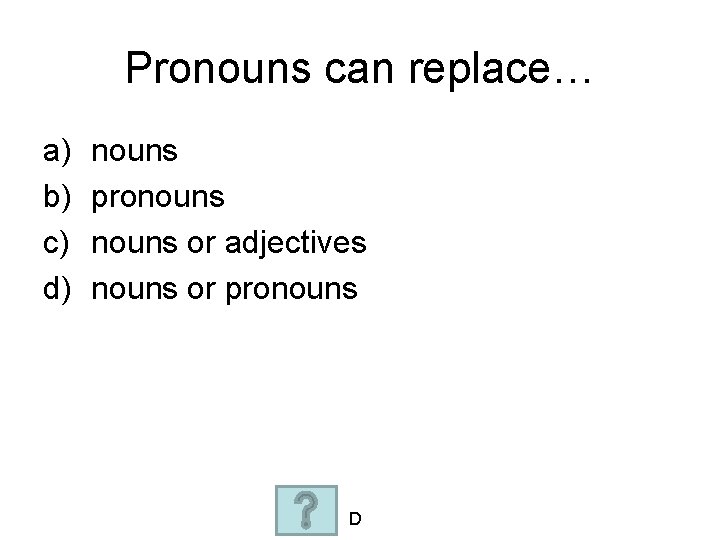 Pronouns can replace…

a) nouns
b) pronouns
c) nouns or adjectives
d) nouns or pronouns

?

D